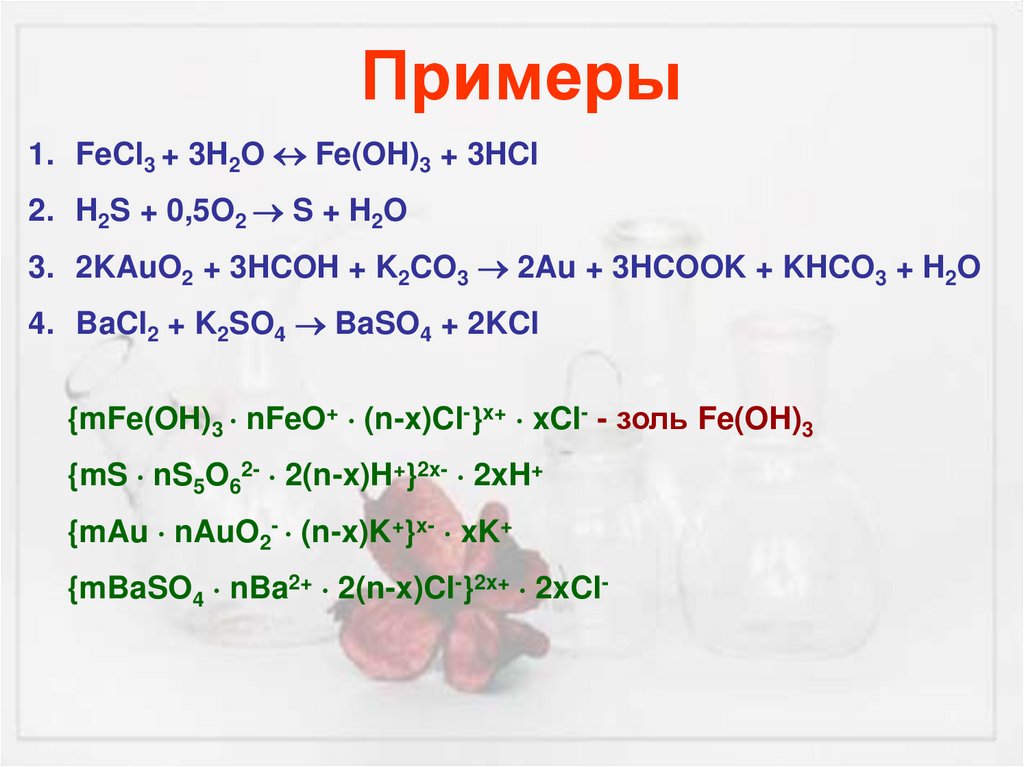 Примеры

1. $FeCl_3 + 3H_2O \leftrightarrow Fe(OH)_3 + 3HCl$

2. $H_2S + 0,5O_2 \rightarrow S + H_2O$

3. $2KAuO_2 + 3HCOH + K_2CO_3 \rightarrow 2Au + 3HCOOK + KHCO_3 + H_2O$

4. $BaCl_2 + K_2SO_4 \rightarrow BaSO_4 + 2KCl$

$\{mFe(OH)_3 \cdot nFeO^+ \cdot (n-x)Cl^-\}^{x+} \cdot xCl^-$ - золь $Fe(OH)_3$

$\{mS \cdot nS_5O_6^{2-} \cdot 2(n-x)H^+\}^{2x-} \cdot 2xH^+$

$\{mAu \cdot nAuO_2^- \cdot (n-x)K^+\}^{x-} \cdot xK^+$

$\{mBaSO_4 \cdot nBa^{2+} \cdot 2(n-x)Cl^-\}^{2x+} \cdot 2xCl^-$